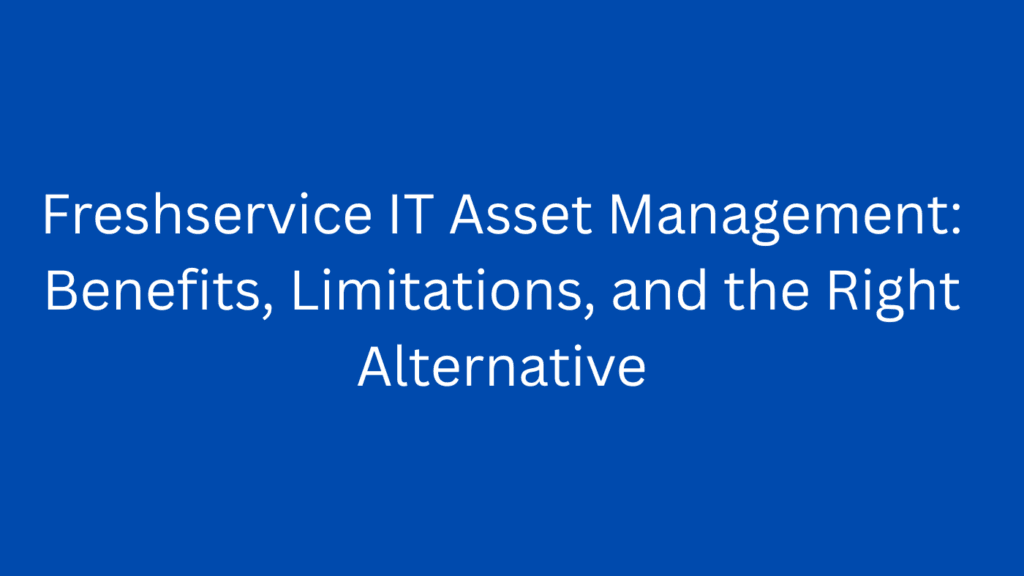 Freshservice IT Asset Management: Benefits, Limitations, and the Right Alternative